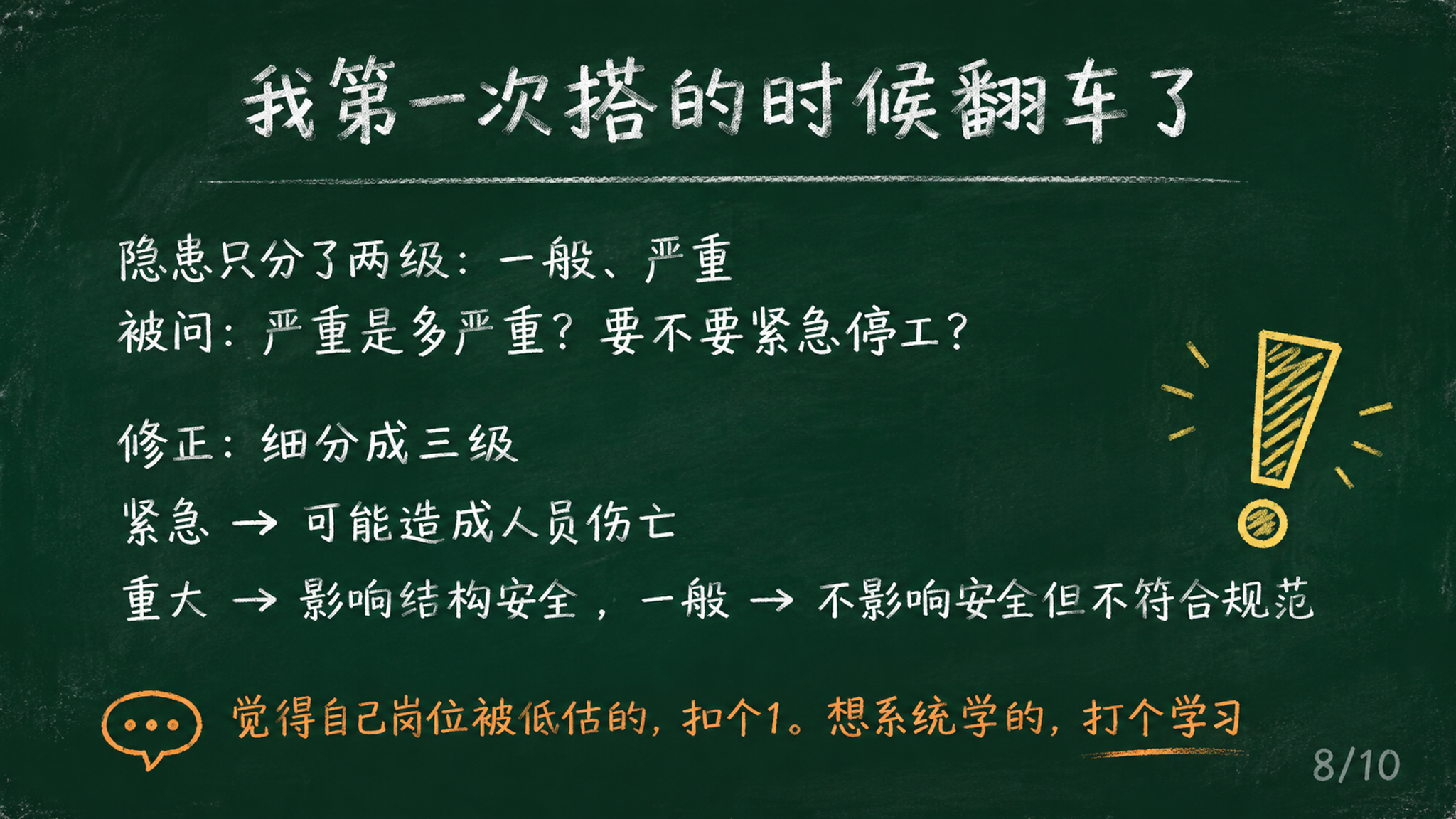 我第一次搭的时候翻车了

隐患只分了两级：一般、严重
被问：严重是多严重？要不要紧急停工？

修正：细分成三级
紧急 → 可能造成人员伤亡
重大 → 影响结构安全，一般 → 不影响安全但不符合规范

觉得自己岗位被低估的，扣个1。想系统学的，打个学习

8/10